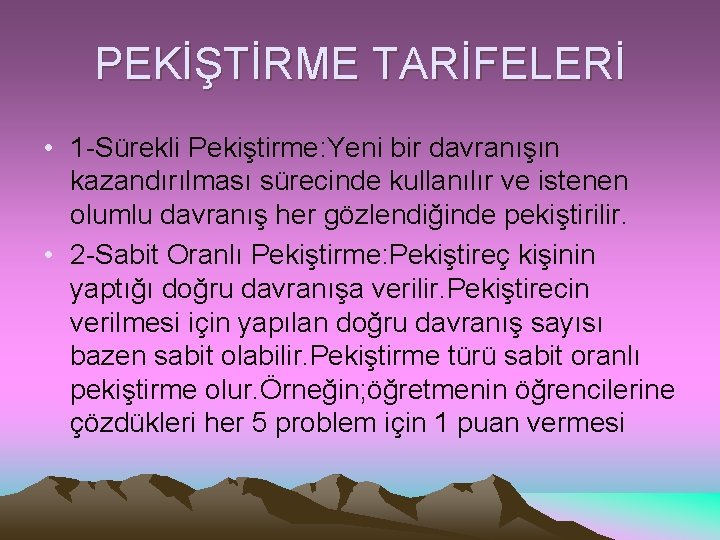 PEKİŞTİRME TARİFELERİ

• 1-Sürekli Pekiştirme:Yeni bir davranışın kazandırılması sürecinde kullanılır ve istenen olumlu davranış her gözlendiğinde pekiştirilir.

• 2-Sabit Oranlı Pekiştirme:Pekiştireç kişinin yaptığı doğru davranışa verilir.Pekiştirecin verilmesi için yapılan doğru davranış sayısı bazen sabit olabilir.Pekiştirme türü sabit oranlı pekiştirme olur.Örneğin;öğretmenin öğrencilerine çözdükleri her 5 problem için 1 puan vermesi